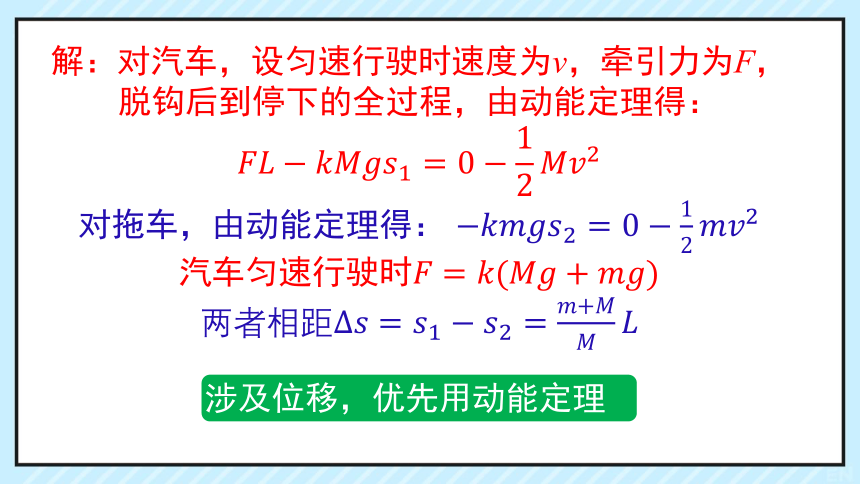 解：对汽车，设匀速行驶时速度为$v$，牵引力为$F$，脱钩后到停下的全过程，由动能定理得：

$FL - kMgs_1 = 0 - \frac{1}{2}Mv^2$

对拖车，由动能定理得： $-kmgs_2 = 0 - \frac{1}{2}mv^2$

汽车匀速行驶时$F = k(Mg + mg)$

两者相距$\Delta s = s_1 - s_2 = \frac{m+M}{M}L$

涉及位移，优先用动能定理